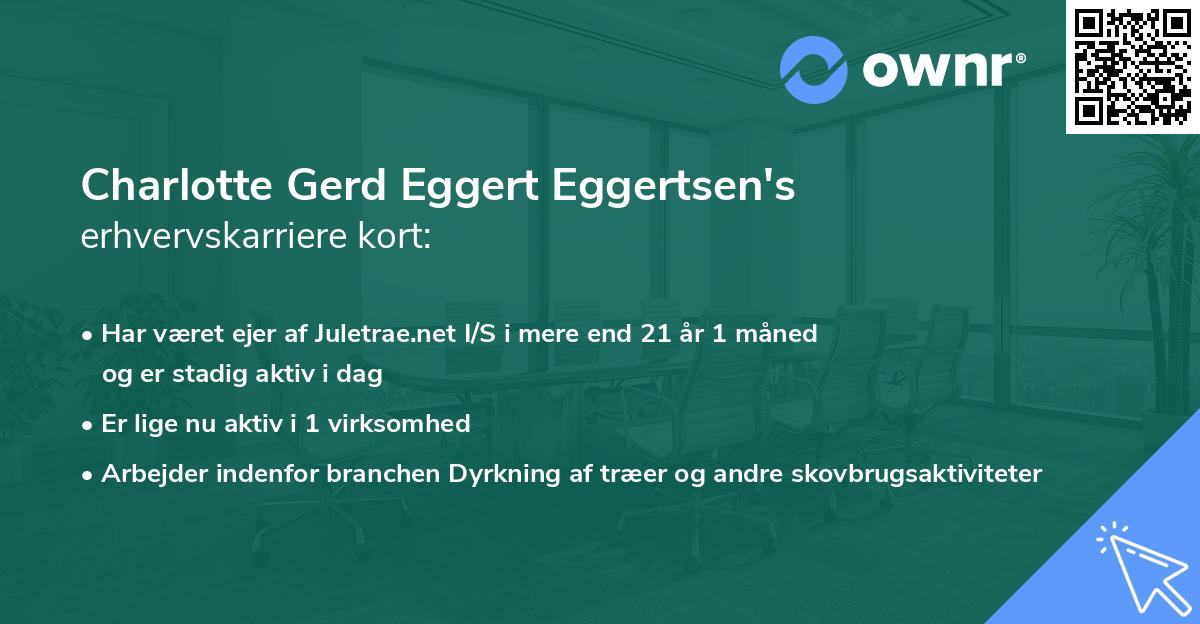 ownr®

Charlotte Gerd Eggert Eggertsen's erhvervskarriere kort:

• Har været ejer af Juletrae.net I/S i mere end 21 år 1 måned og er stadig aktiv i dag

• Er lige nu aktiv i 1 virksomhed

• Arbejder indenfor branchen Dyrkning af træer og andre skovbrugsaktiviteter